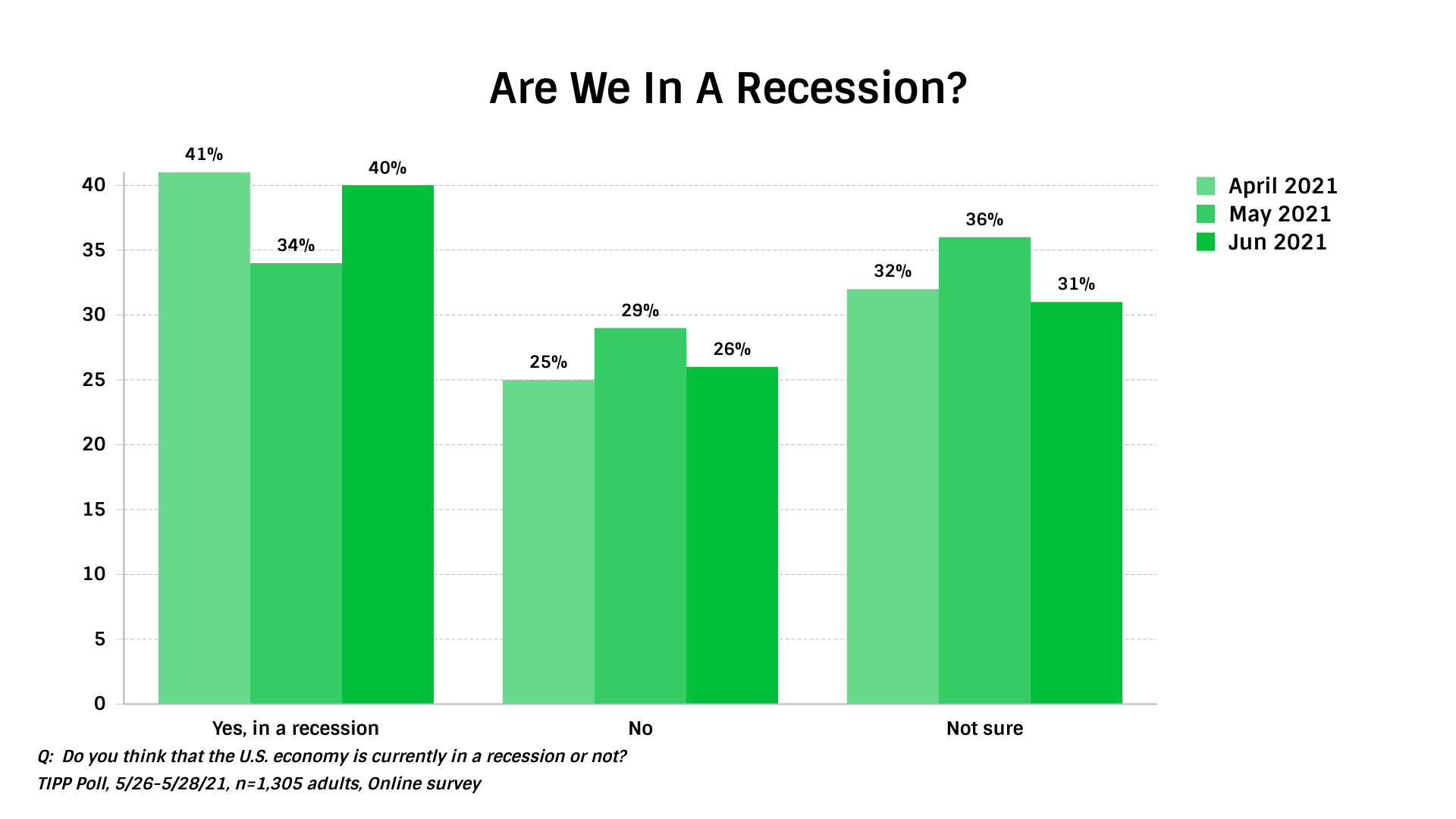 Are We In A Recession?

April 2021
May 2021
Jun 2021

40
35
30
25
20
15
10
5
0

41%
34%
40%
25%
29%
26%
32%
36%
31%

Yes, in a recession
No
Not sure

Q: Do you think that the U.S. economy is currently in a recession or not?
TIPP Poll, 5/26-5/28/21, n=1,305 adults, Online survey